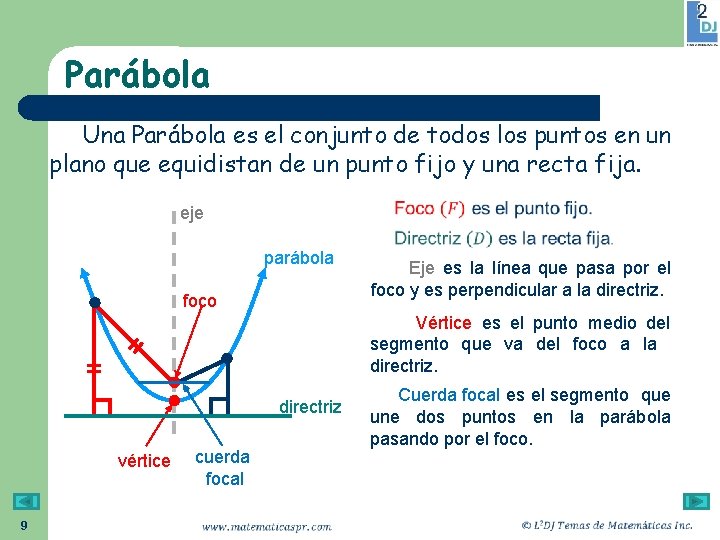 2
DJ

Parábola

Una Parábola es el conjunto de todos los puntos en un plano que equidistan de un punto fijo y una recta fija.

eje

parábola

foco

directriz

vértice

cuerda focal

Foco $(F)$ es el punto fijo.

Directriz $(D)$ es la recta fija.

Eje es la línea que pasa por el foco y es perpendicular a la directriz.

Vértice es el punto medio del segmento que va del foco a la directriz.

Cuerda focal es el segmento que une dos puntos en la parábola pasando por el foco.

9

www.matematicaspr.com

© L$^2$DJ Temas de Matemáticas Inc.